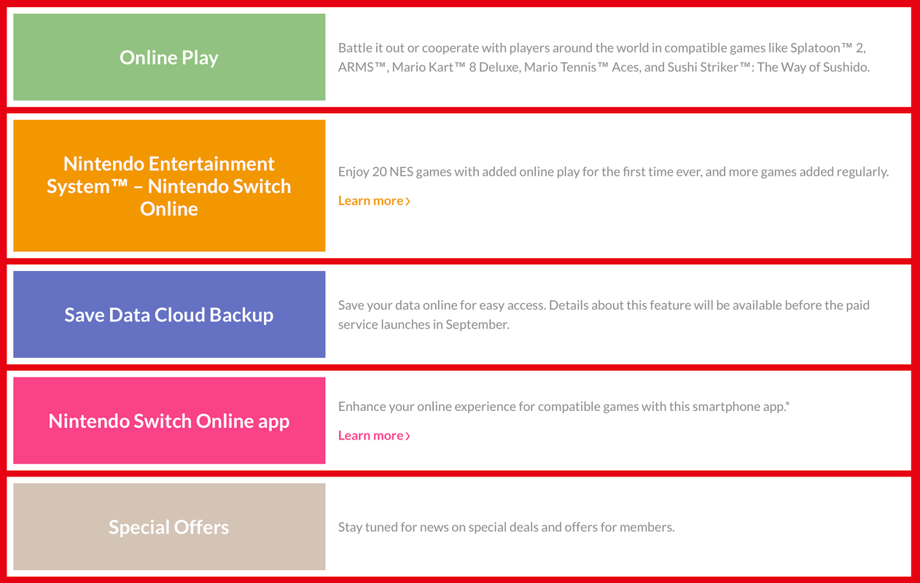 Online Play

Battle it out or cooperate with players around the world in compatible games like Splatoon™ 2, ARMS™, Mario Kart™ 8 Deluxe, Mario Tennis™ Aces, and Sushi Striker™: The Way of Sushido.

Nintendo Entertainment System™ – Nintendo Switch Online

Enjoy 20 NES games with added online play for the first time ever, and more games added regularly.

Learn more ›

Save Data Cloud Backup

Save your data online for easy access. Details about this feature will be available before the paid service launches in September.

Nintendo Switch Online app

Enhance your online experience for compatible games with this smartphone app.*

Learn more ›

Special Offers

Stay tuned for news on special deals and offers for members.